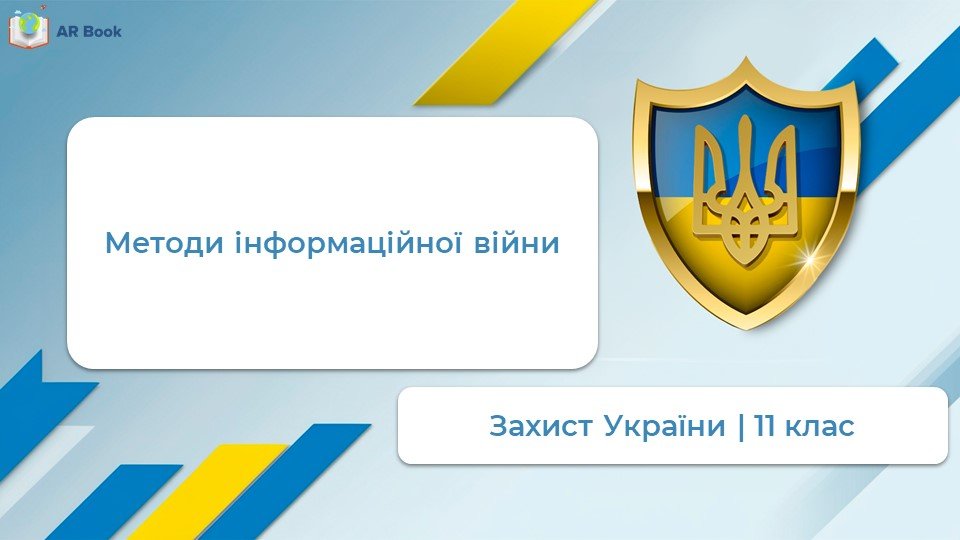 AR Book

Методи інформаційної війни

Захист України | 11 клас